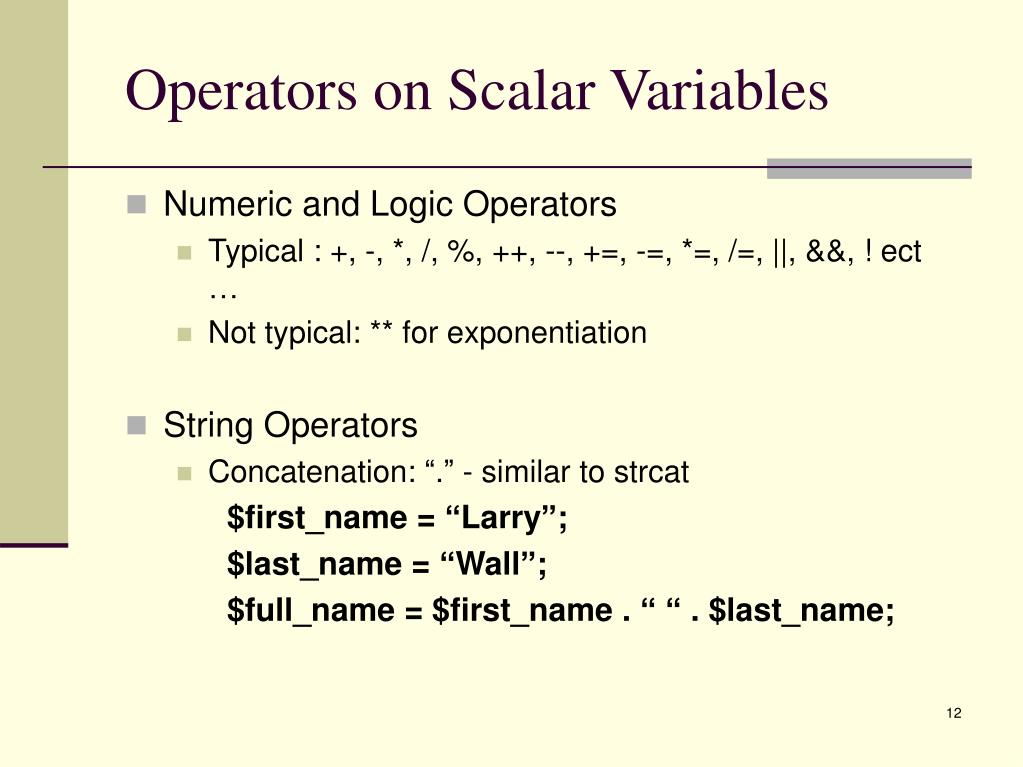 Operators on Scalar Variables

Numeric and Logic Operators

Typical : +, -, *, /, %, ++, --, +=, -=, *=, /=, ||, &&, ! ect …

Not typical: ** for exponentiation

String Operators

Concatenation: “.” - similar to strcat

$first_name = “Larry”;

$last_name = “Wall”;

$full_name = $first_name . “ “ . $last_name;

12